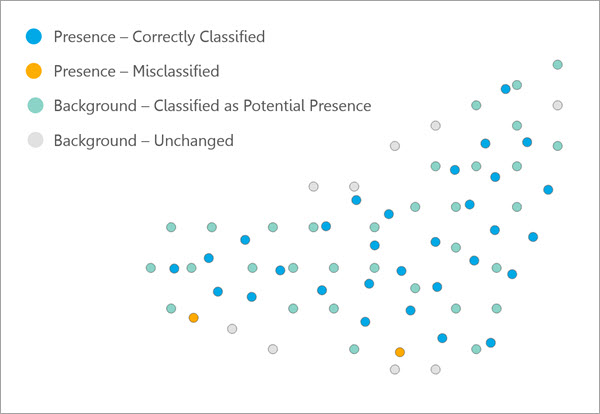 Presence – Correctly Classified
Presence – Misclassified
Background – Classified as Potential Presence
Background – Unchanged